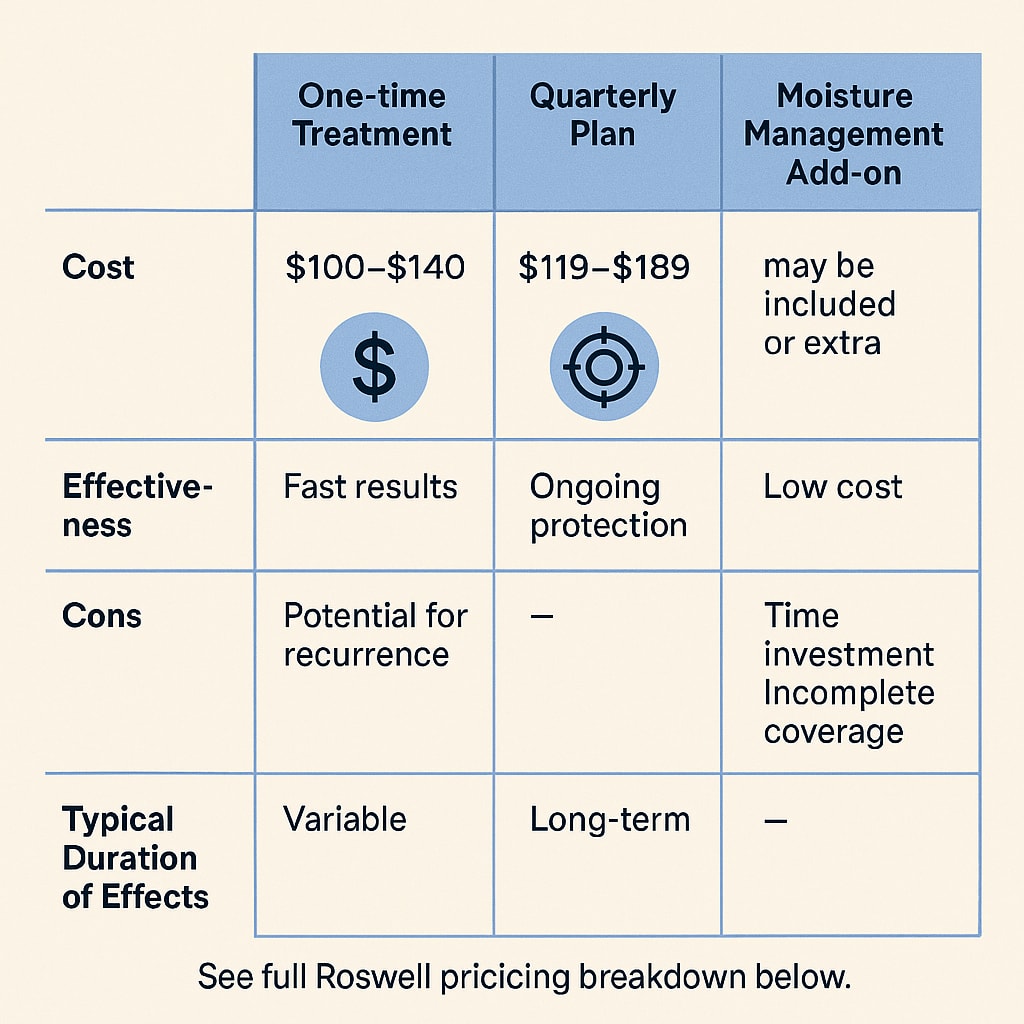 |  | One-time Treatment | Quarterly Plan | Moisture Management Add-on |
|---|---|---|---|
| Cost | \$100–\$140 \$ | \$119–\$189 | may be included or extra |
| Effectiveness | Fast results | Ongoing protection | Low cost |
| Cons | Potential for recurrence | — | Time investment Incomplete coverage |
| Typical Duration of Effects | Variable | Long-term | — |

See full Roswell pricicing breakdown below.